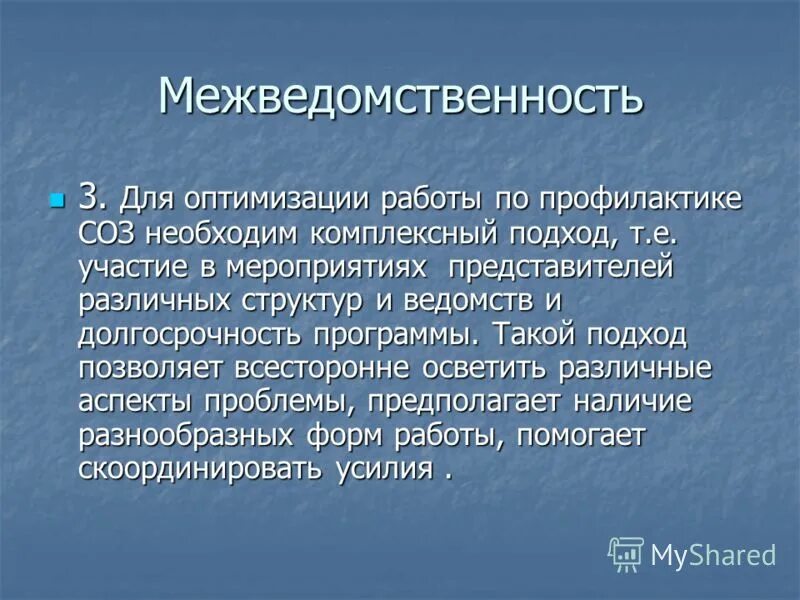 Межведомственность

3. Для оптимизации работы по профилактике СОЗ необходим комплексный подход, т.е. участие в мероприятиях представителей различных структур и ведомств и долгосрочность программы. Такой подход позволяет всесторонне осветить различные аспекты проблемы, предполагает наличие разнообразных форм работы, помогает скоординировать усилия .

MyShared